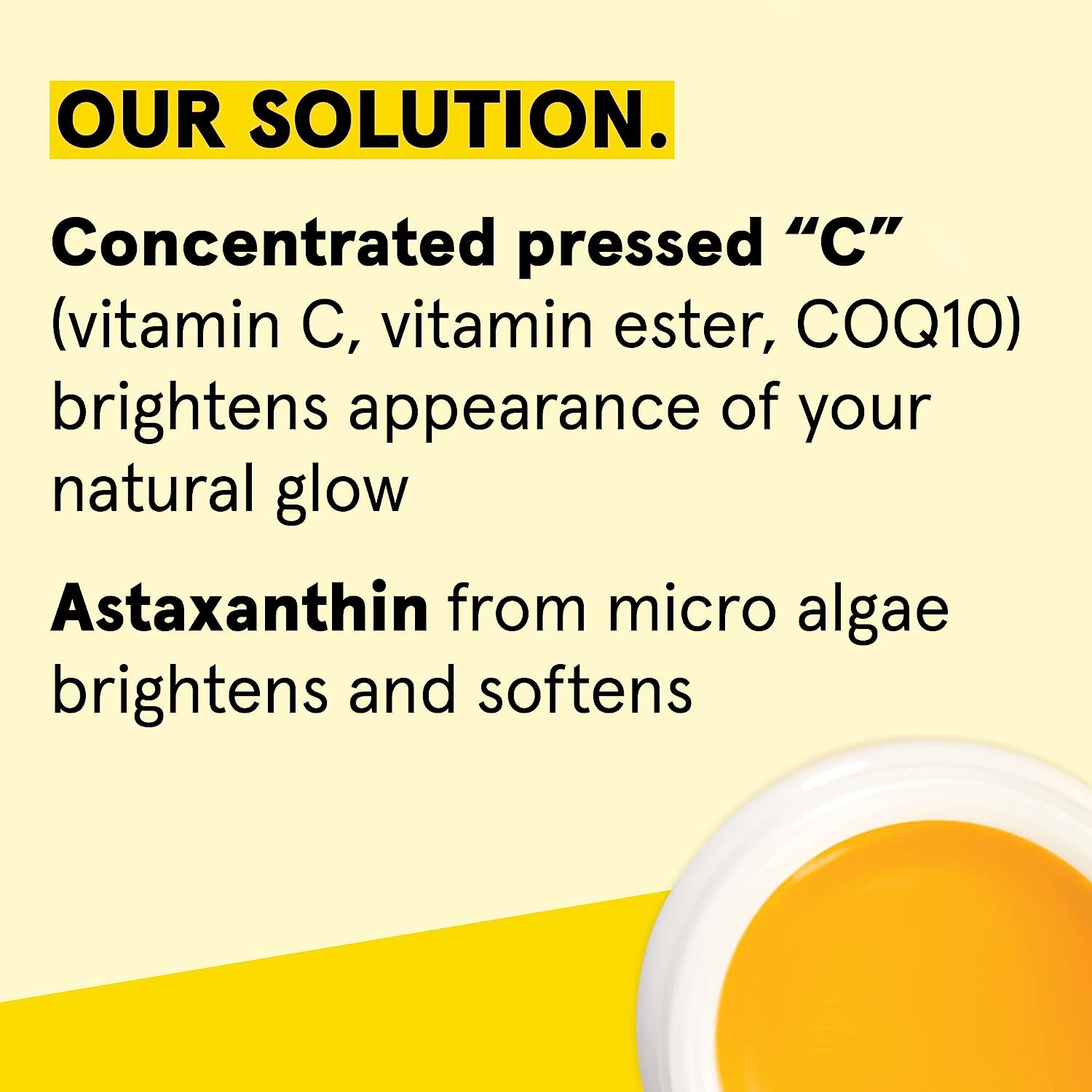 OUR SOLUTION.

Concentrated pressed “C” (vitamin C, vitamin ester, COQ10) brightens appearance of your natural glow

Astaxanthin from micro algae brightens and softens